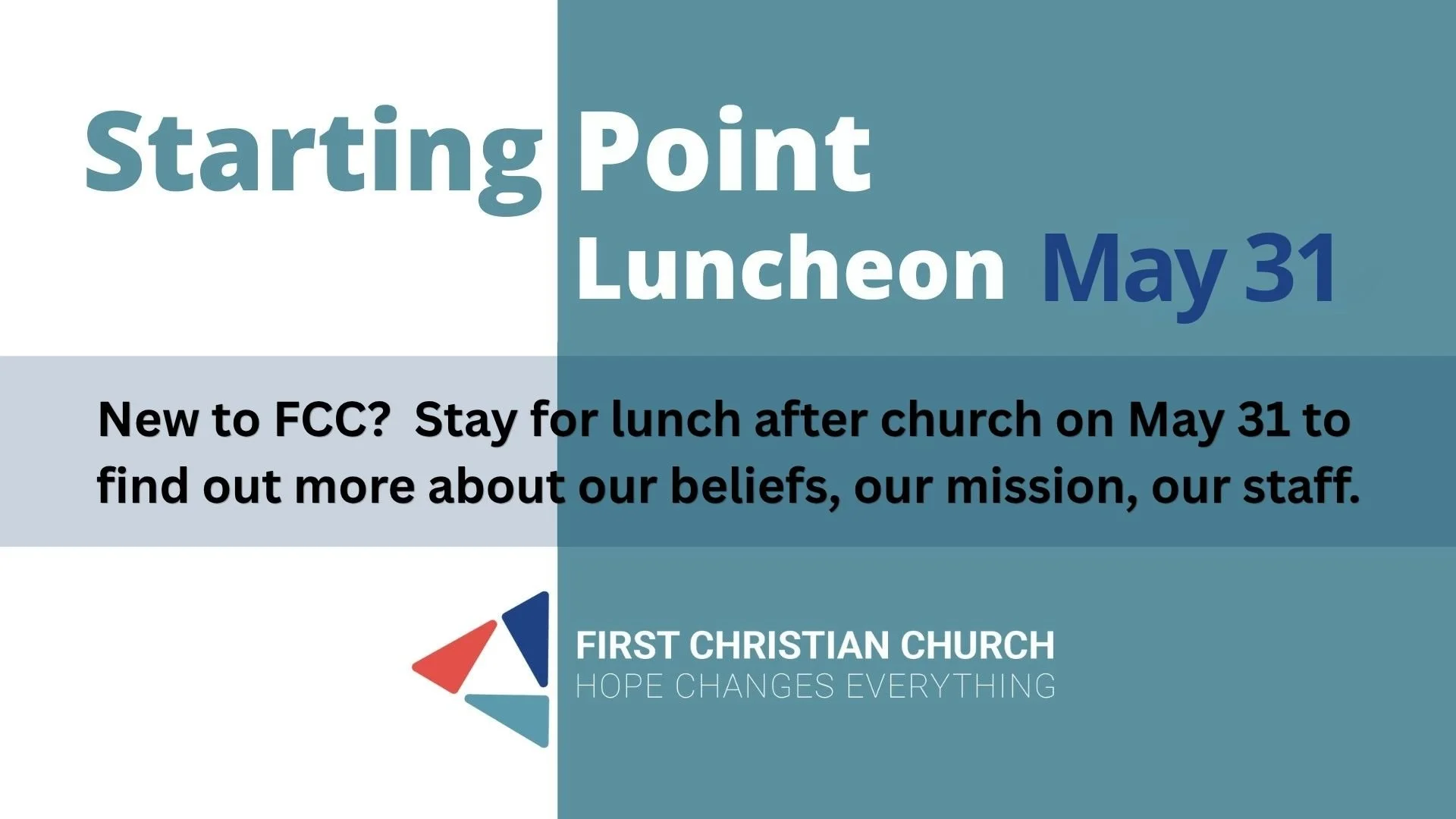 Starting Point
Luncheon May 31

New to FCC?  Stay for lunch after church on May 31 to find out more about our beliefs, our mission, our staff.

FIRST CHRISTIAN CHURCH
HOPE CHANGES EVERYTHING